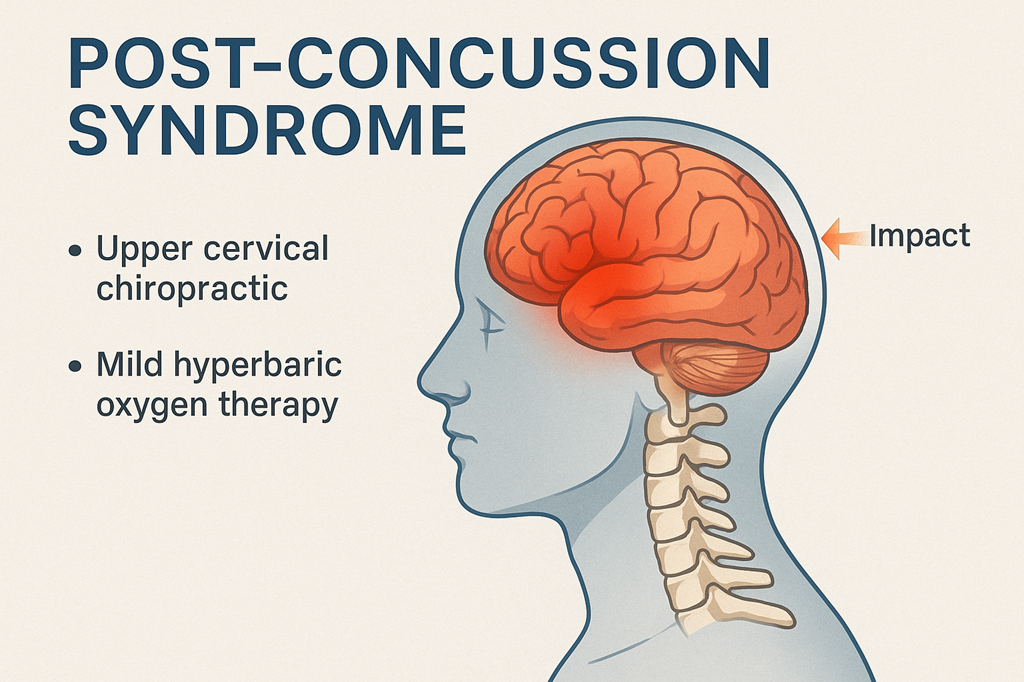 POST-CONCUSSION SYNDROME

• Upper cervical chiropractic

• Mild hyperbaric oxygen therapy

Impact